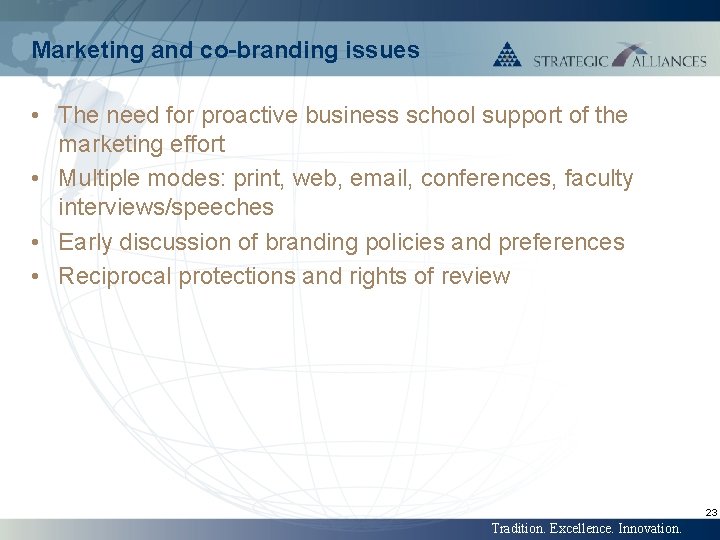 Marketing and co-branding issues

STRATEGIC ALLIANCES

• The need for proactive business school support of the marketing effort
• Multiple modes: print, web, email, conferences, faculty interviews/speeches
• Early discussion of branding policies and preferences
• Reciprocal protections and rights of review

23

Tradition. Excellence. Innovation.